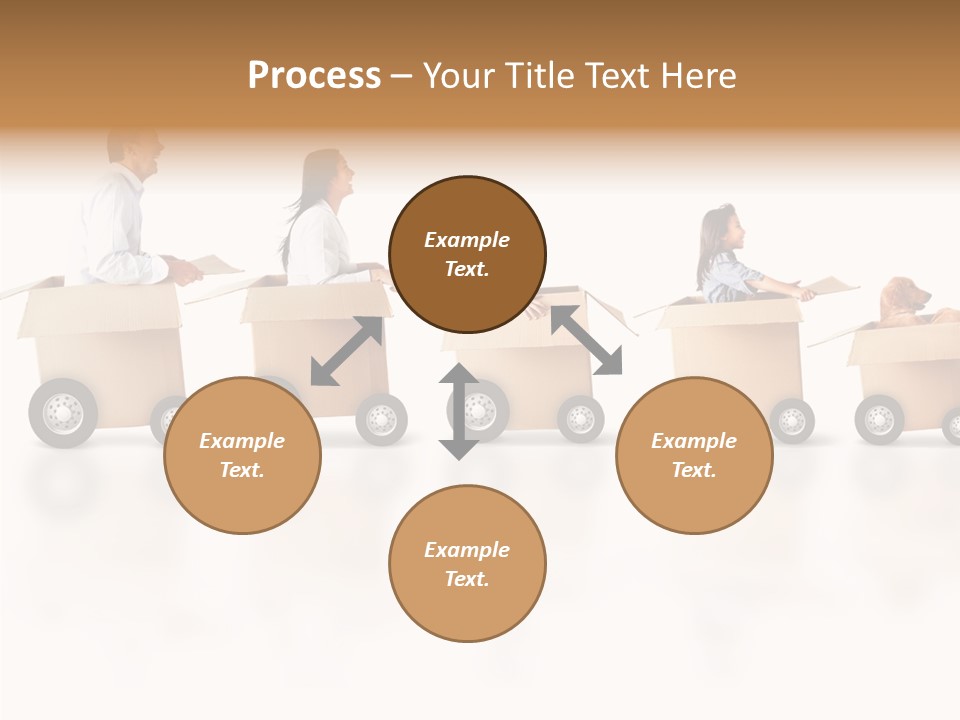 Process – Your Title Text Here

Example Text.

Example Text.

Example Text.

Example Text.